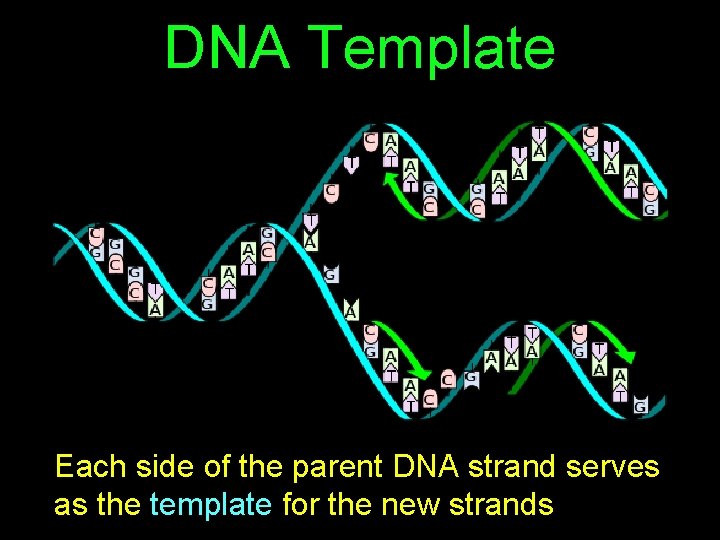 DNA Template

Each side of the parent DNA strand serves as the template for the new strands